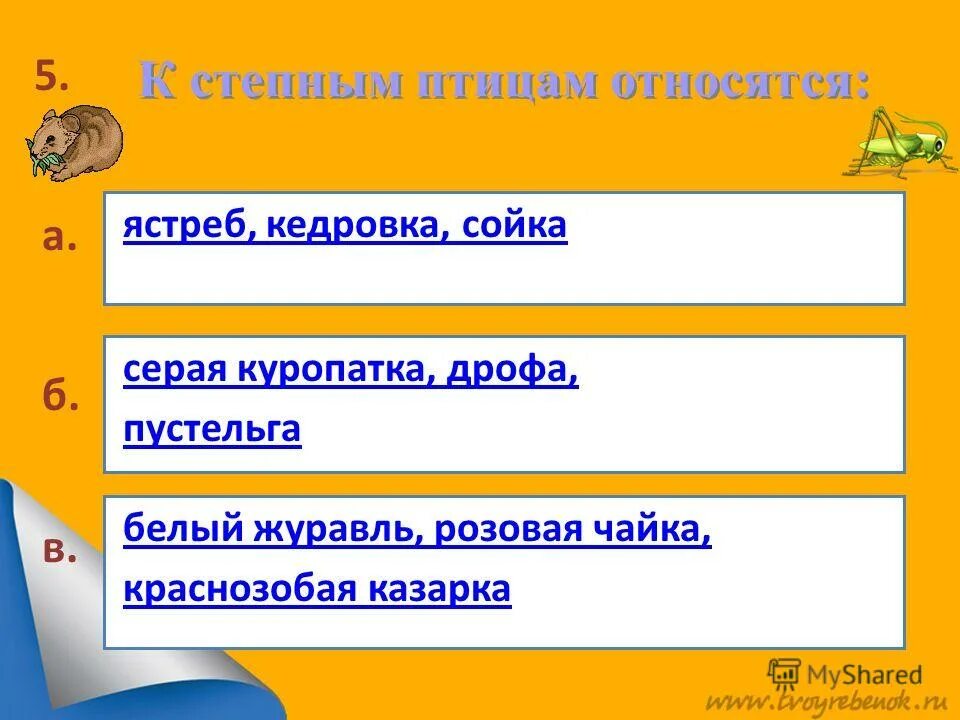 5. К степным птицам относятся:

а. ястреб, кедровка, сойка

б. серая куропатка, дрофа, пустельга

в. белый журавль, розовая чайка, краснозобая казарка

MyShared

www.tvoyrebenok.ru